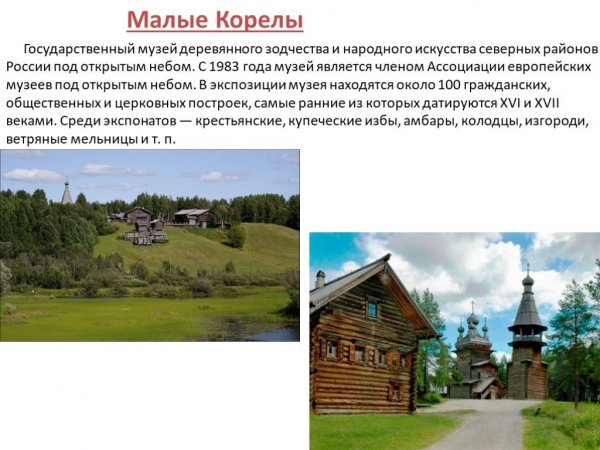 Малые Корелы

Государственный музей деревянного зодчества и народного искусства северных районов России под открытым небом. С 1983 года музей является членом Ассоциации европейских музеев под открытым небом. В экспозиции музея находятся около 100 гражданских, общественных и церковных построек, самые ранние из которых датируются XVI и XVII веками. Среди экспонатов — крестьянские, купеческие избы, амбары, колодцы, изгороди, ветряные мельницы и т. п.